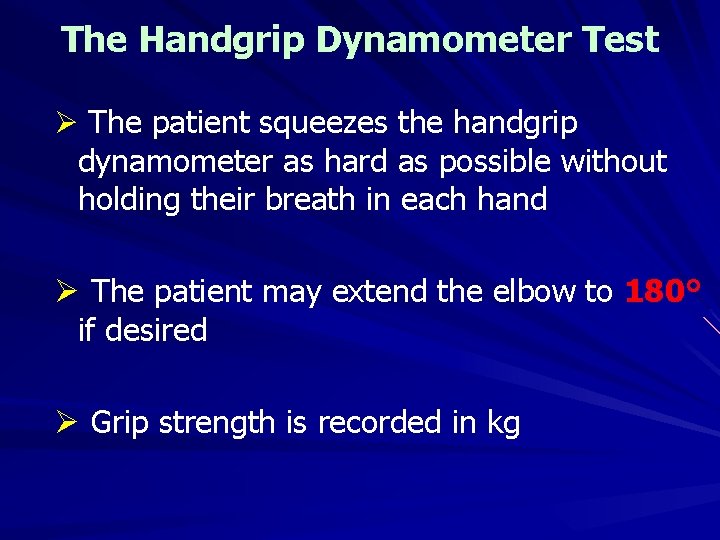 The Handgrip Dynamometer Test

➢ The patient squeezes the handgrip dynamometer as hard as possible without holding their breath in each hand

➢ The patient may extend the elbow to 180° if desired

➢ Grip strength is recorded in kg